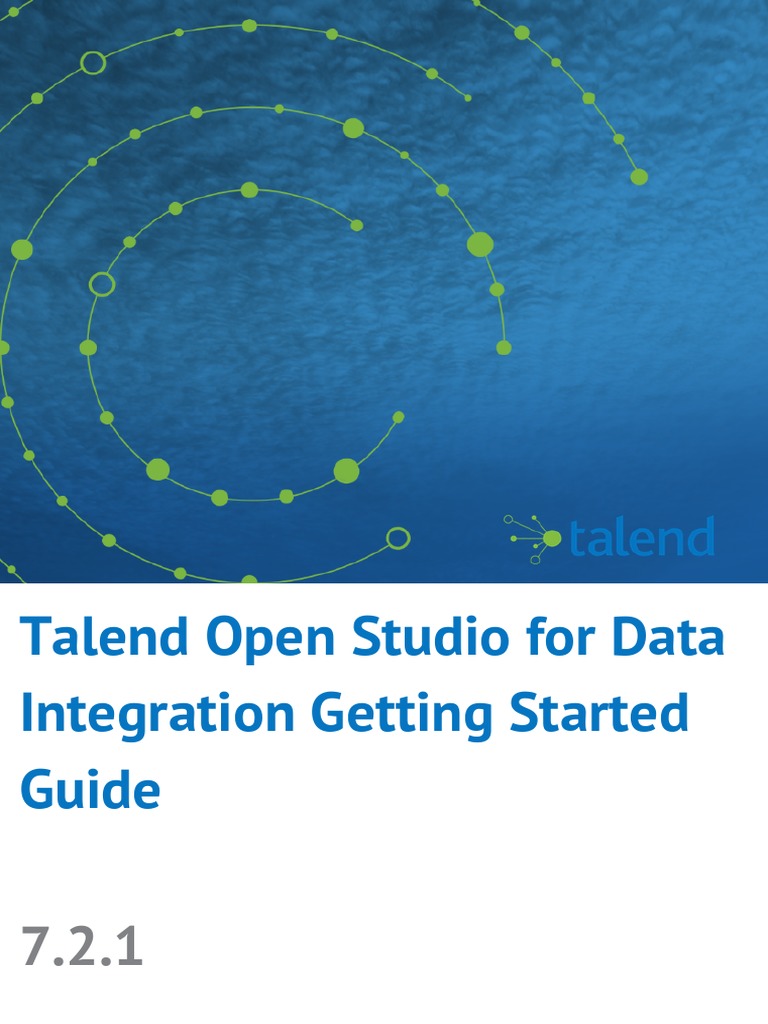 talend

Talend Open Studio for Data Integration Getting Started Guide

7.2.1